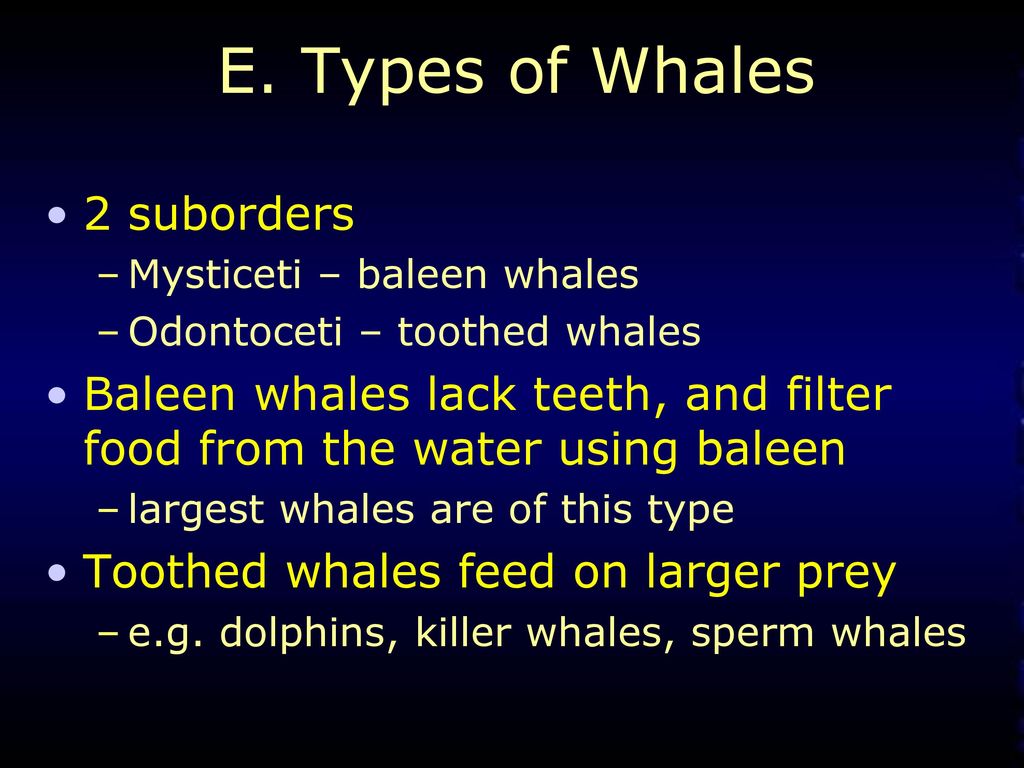 E. Types of Whales

• 2 suborders
– Mysticeti – baleen whales
– Odontoceti – toothed whales
• Baleen whales lack teeth, and filter food from the water using baleen
– largest whales are of this type
• Toothed whales feed on larger prey
– e.g. dolphins, killer whales, sperm whales